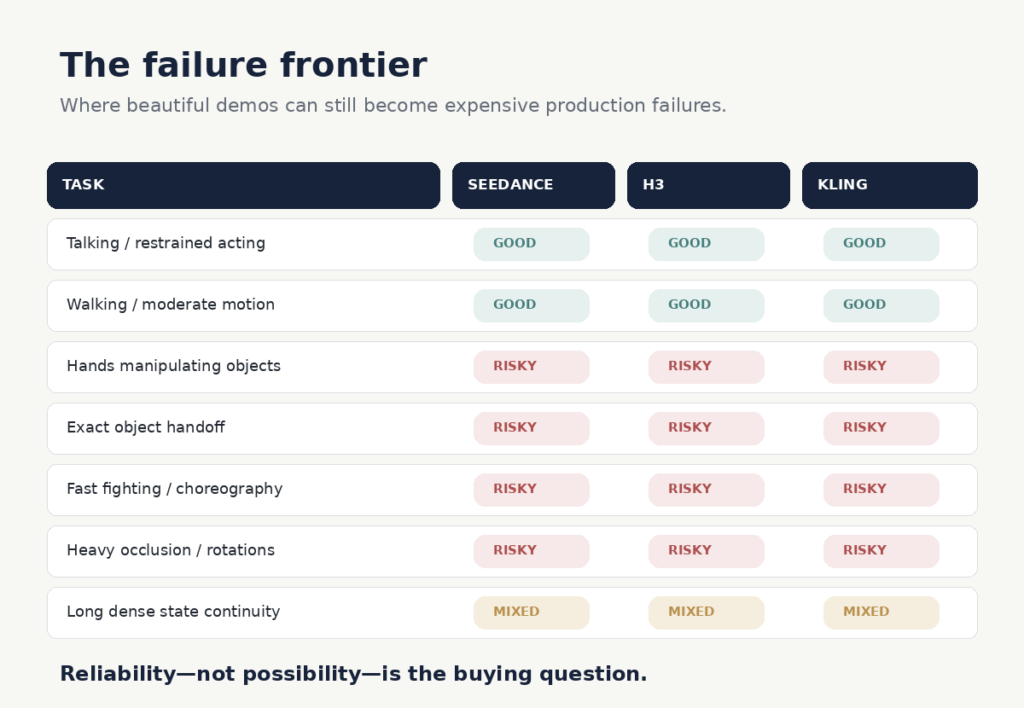 The failure frontier

Where beautiful demos can still become expensive production failures.

| TASK | SEEDANCE | H3 | KLING |
|---|---|---|---|
| Talking / restrained acting | GOOD | GOOD | GOOD |
| Walking / moderate motion | GOOD | GOOD | GOOD |
| Hands manipulating objects | RISKY | RISKY | RISKY |
| Exact object handoff | RISKY | RISKY | RISKY |
| Fast fighting / choreography | RISKY | RISKY | RISKY |
| Heavy occlusion / rotations | RISKY | RISKY | RISKY |
| Long dense state continuity | MIXED | MIXED | MIXED |

Reliability—not possibility—is the buying question.